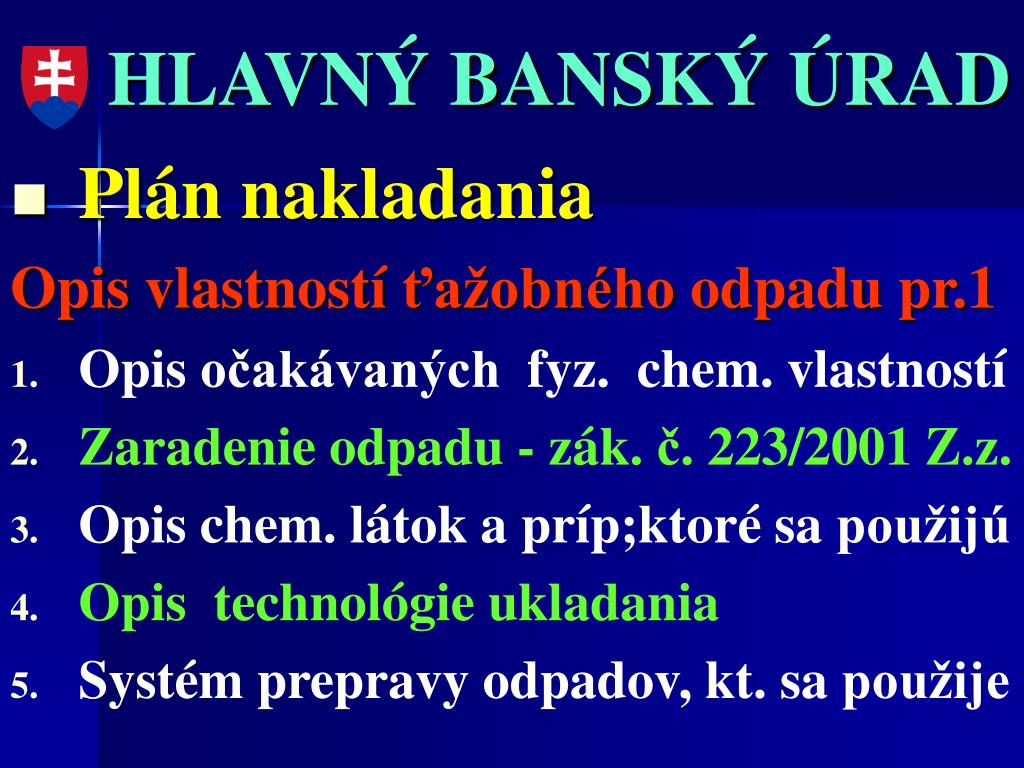 HLAVNÝ BANSKÝ ÚRAD

Plán nakladania

Opis vlastností ťažobného odpadu pr.1

1. Opis očakávaných fyz. chem. vlastností
2. Zaradenie odpadu - zák. č. 223/2001 Z.z.
3. Opis chem. látok a príp;ktoré sa použijú
4. Opis technológie ukladania
5. Systém prepravy odpadov, kt. sa použije